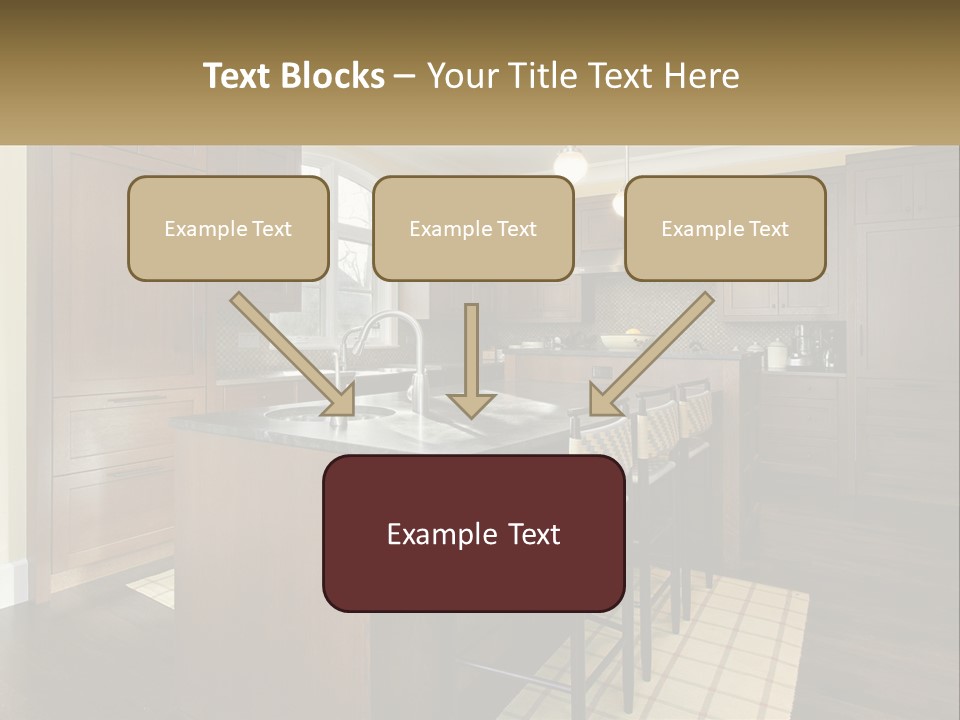 Text Blocks – Your Title Text Here

Example Text

Example Text

Example Text

Example Text